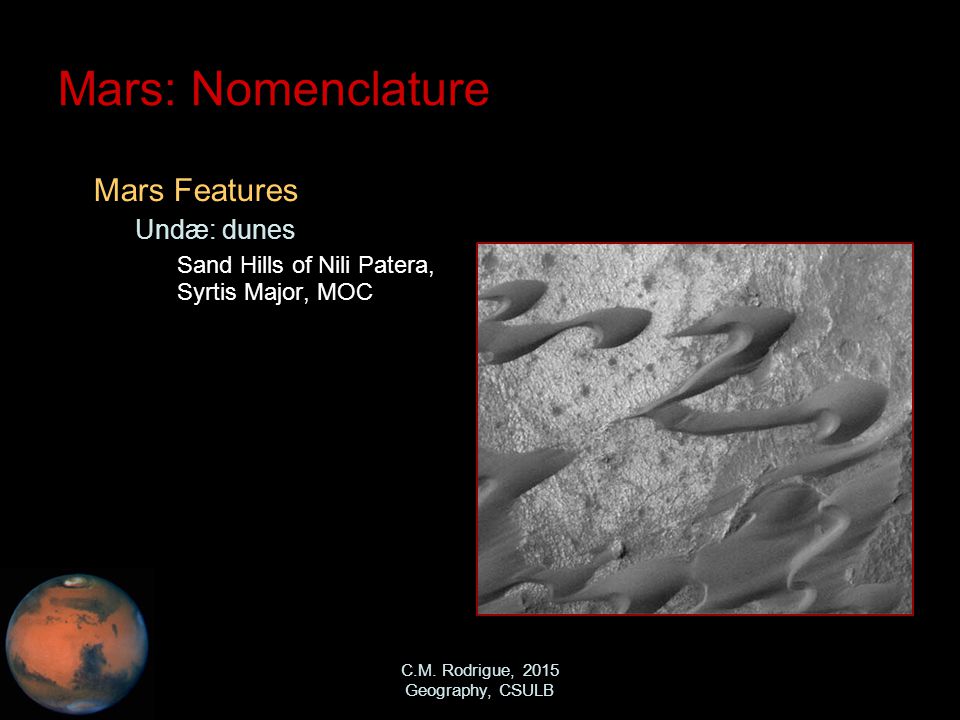 Mars: Nomenclature

Mars Features

Undæ: dunes

Sand Hills of Nili Patera, Syrtis Major, MOC

C.M. Rodrigue, 2015
Geography, CSULB